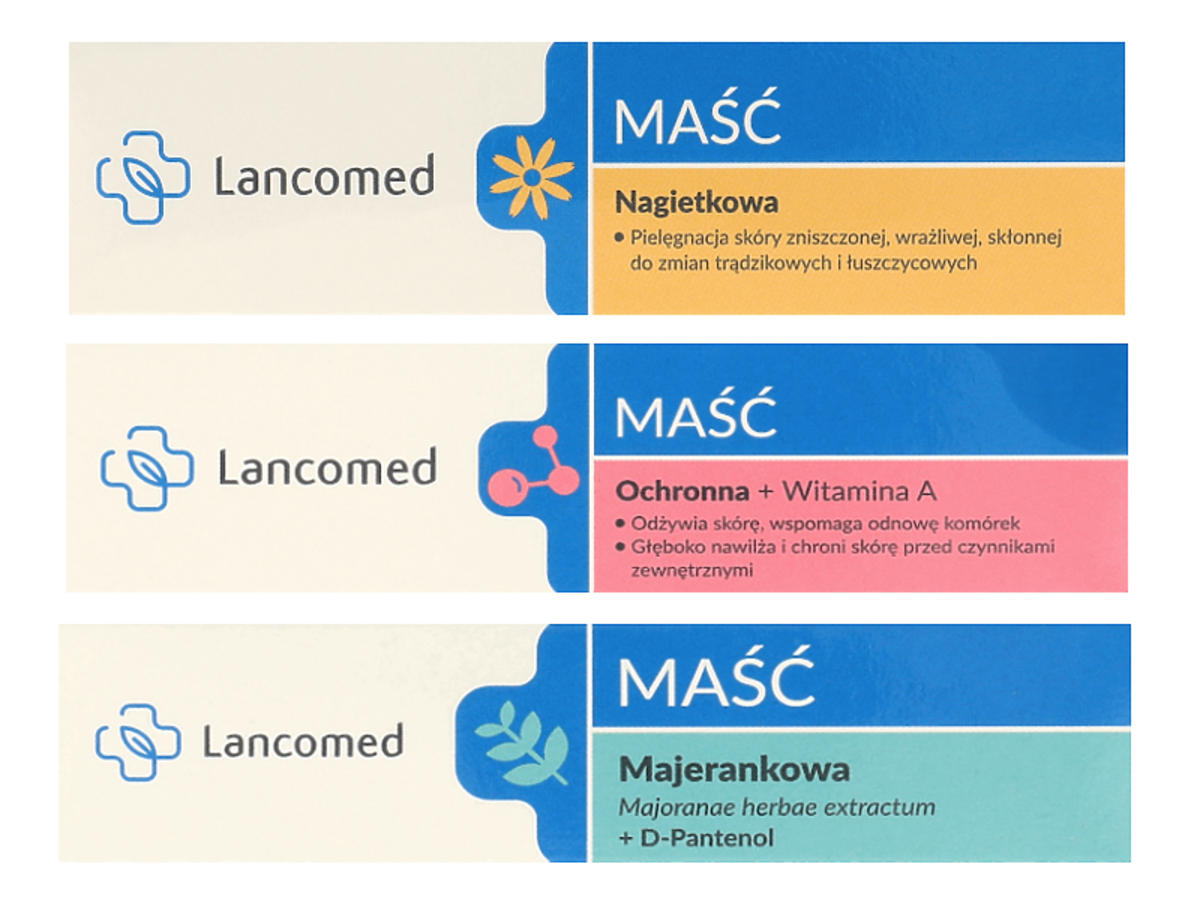 Lancomed

MAŚĆ

Nagietkowa

• Pielęgnacja skóry zniszczonej, wrażliwej, skłonnej do zmian trądzikowych i łuszczycowych

Lancomed

MAŚĆ

Ochronna + Witamina A

• Odżywia skórę, wspomaga odnowę komórek
• Głęboko nawilża i chroni skórę przed czynnikami zewnętrznymi

Lancomed

MAŚĆ

Majerankowa

Majoranae herbae extractum

+ D-Pantenol